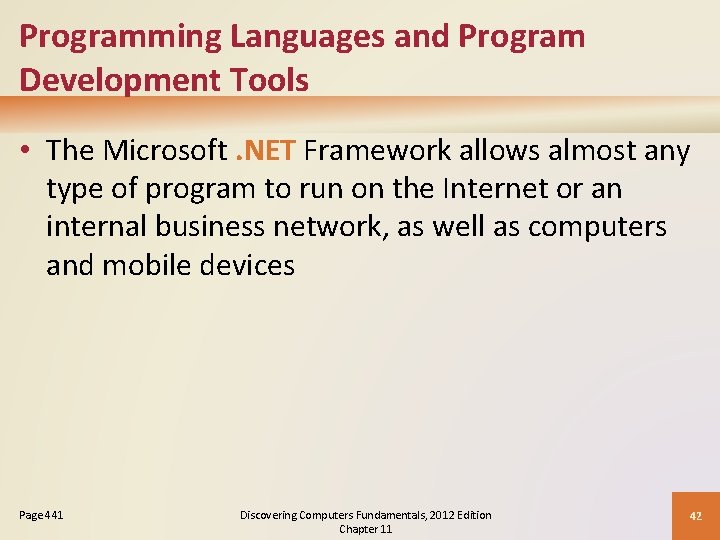 Programming Languages and Program Development Tools

• The Microsoft .NET Framework allows almost any type of program to run on the Internet or an internal business network, as well as computers and mobile devices

Page 441

Discovering Computers Fundamentals, 2012 Edition
Chapter 11

42